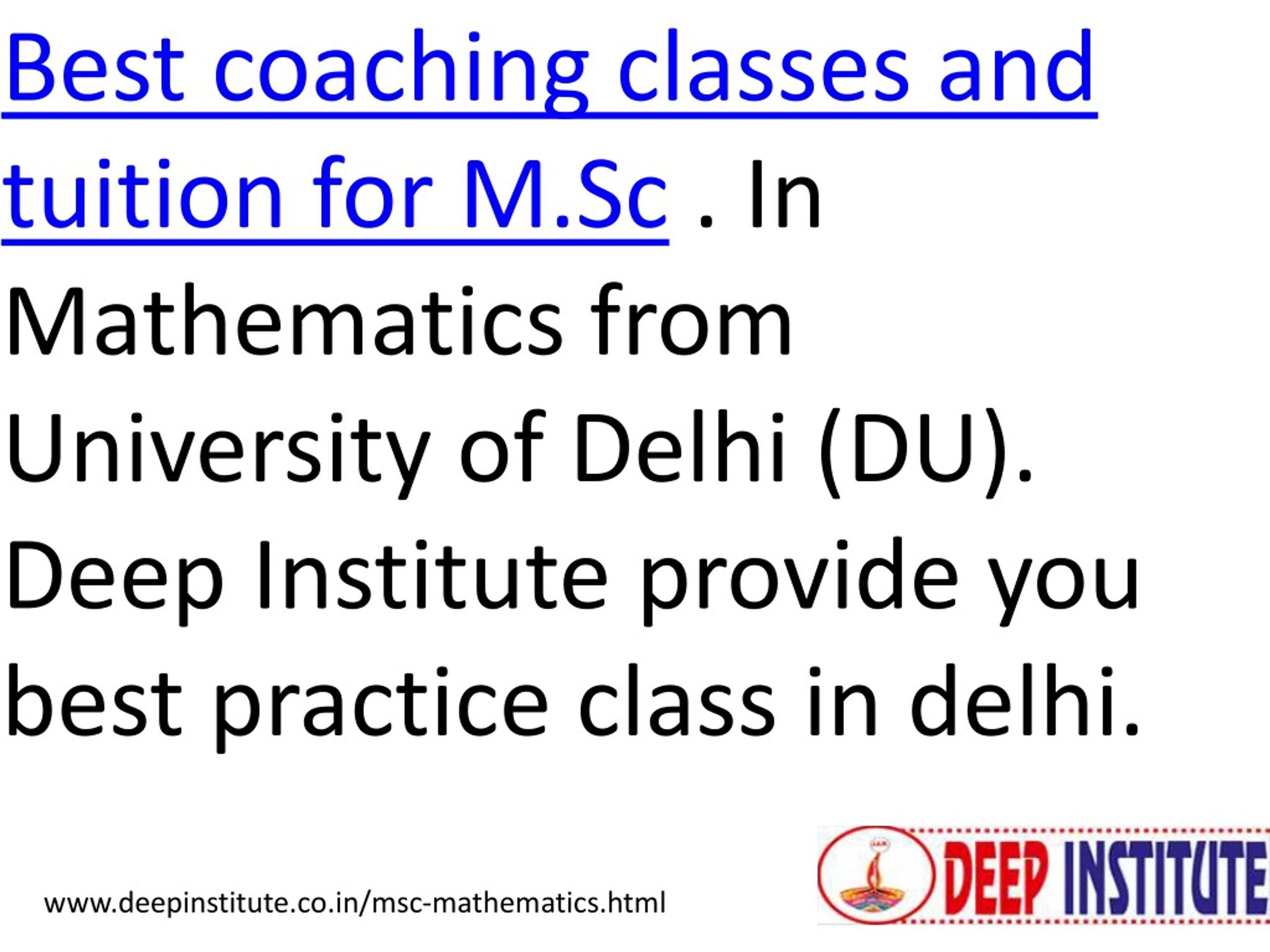 Best coaching classes and tuition for M.Sc . In Mathematics from University of Delhi (DU). Deep Institute provide you best practice class in delhi.

www.deepinstitute.co.in/msc-mathematics.html

DEEP INSTITUTE